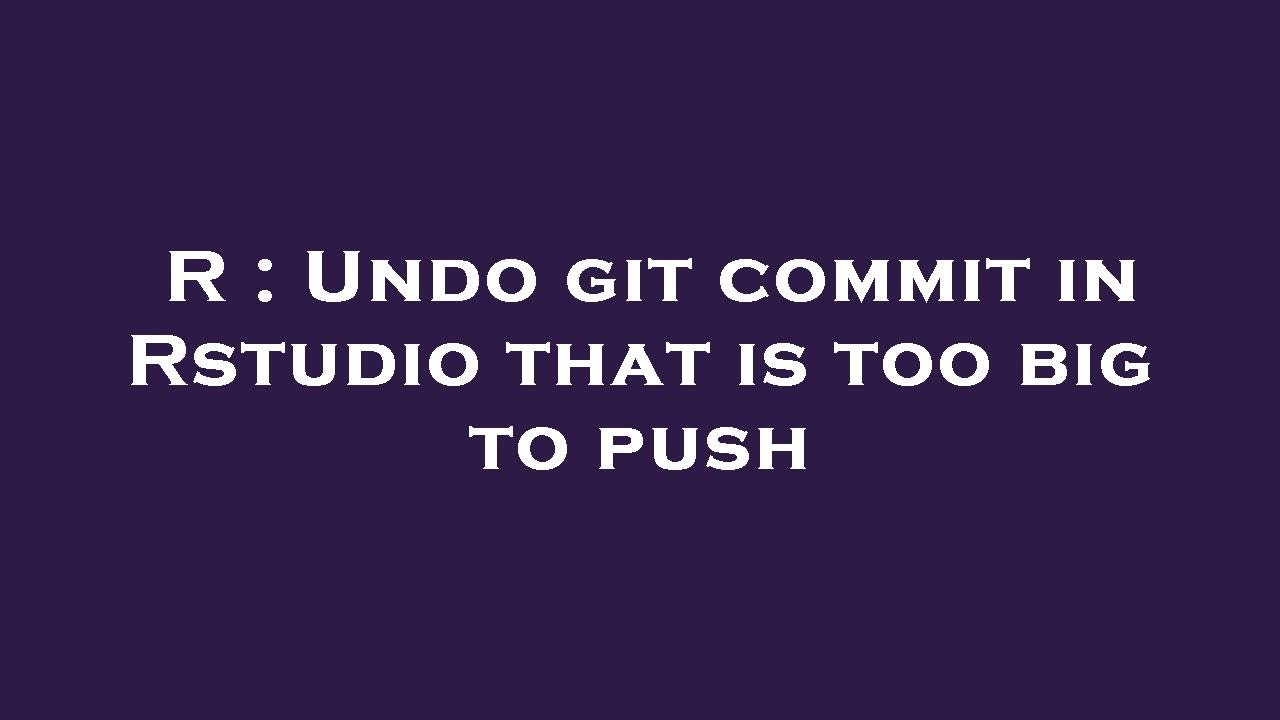 R : Undo git commit in Rstudio that is too big to push